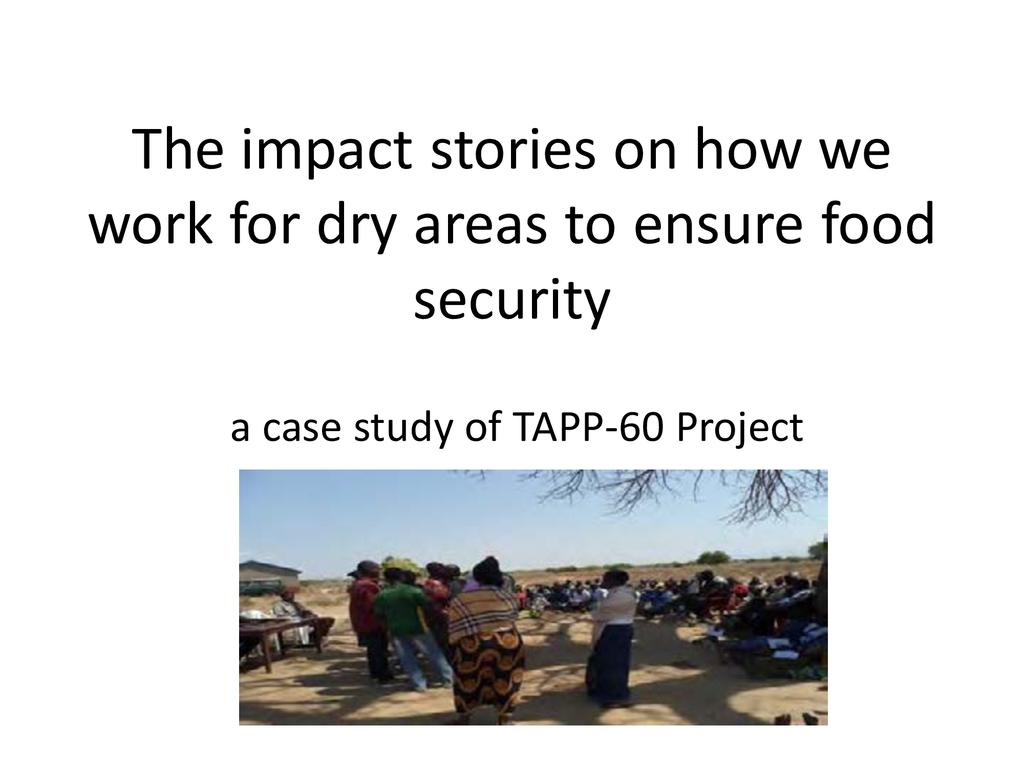 The impact stories on how we work for dry areas to ensure food security

a case study of TAPP-60 Project